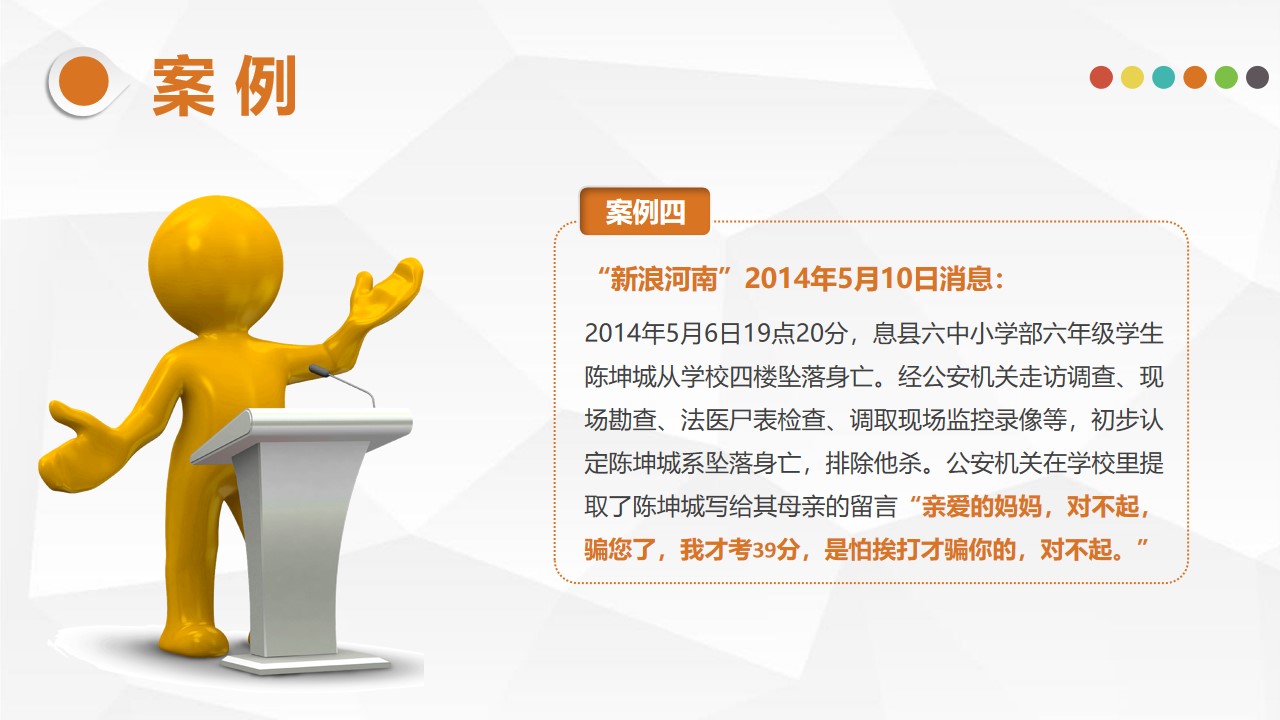 案例

案例四

“新浪河南”2014年5月10日消息：

2014年5月6日19点20分，息县六中小学部六年级学生陈坤城从学校四楼坠落身亡。经公安机关走访调查、现场勘查、法医尸表检查、调取现场监控录像等，初步认定陈坤城系坠落身亡，排除他杀。公安机关在学校里提取了陈坤城写给其母亲的留言“亲爱的妈妈，对不起，骗您了，我才考39分，是怕挨打才骗你的，对不起。”